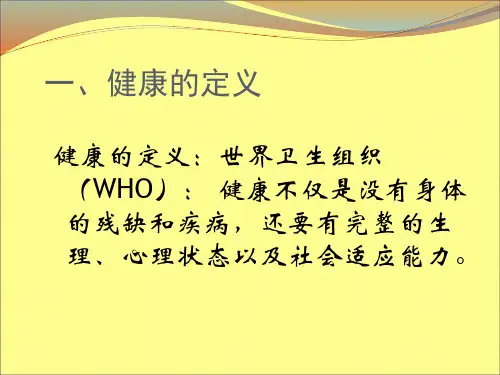 一、健康的定义

健康的定义：世界卫生组织（WHO）：健康不仅是没有身体的残缺和疾病，还要有完整的生理、心理状态以及社会适应能力。